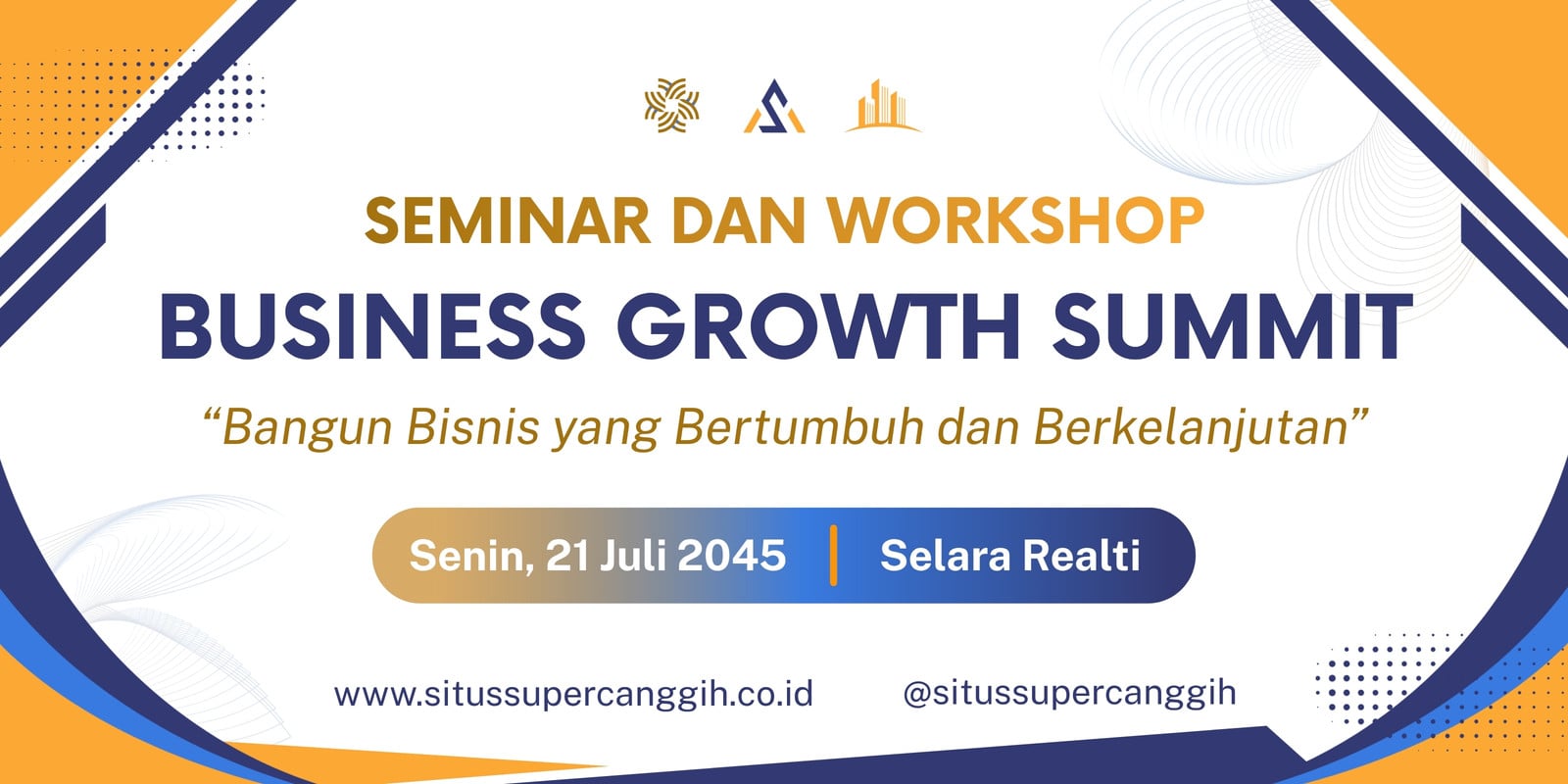 SEMINAR DAN WORKSHOP
BUSINESS GROWTH SUMMIT

“Bangun Bisnis yang Bertumbuh dan Berkelanjutan”

Senin, 21 Juli 2045 | Selara Realti

www.situssupercanggih.co.id @situssupercanggih